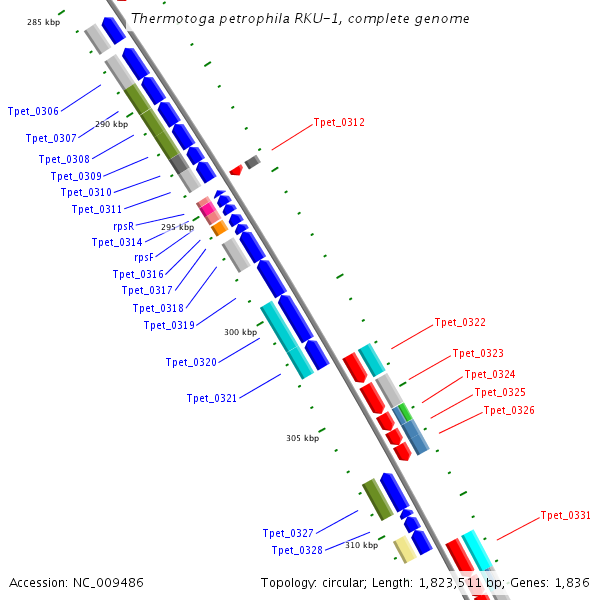 Thermotoga petrophila RKU-1, complete genome

285 kbp

Tpet_0306
290 kbp
Tpet_0307
Tpet_0308
Tpet_0309
Tpet_0310
Tpet_0311
rpsR
295 kbp
Tpet_0314
rpsF
Tpet_0316
Tpet_0317
Tpet_0318
Tpet_0319
300 kbp
Tpet_0320
Tpet_0321
305 kbp
Tpet_0327
Tpet_0328
310 kbp

Tpet_0312
Tpet_0322
Tpet_0323
Tpet_0324
Tpet_0325
Tpet_0326
Tpet_0331

Accession: NC_009486

Topology: circular; Length: 1,823,511 bp; Genes: 1,836